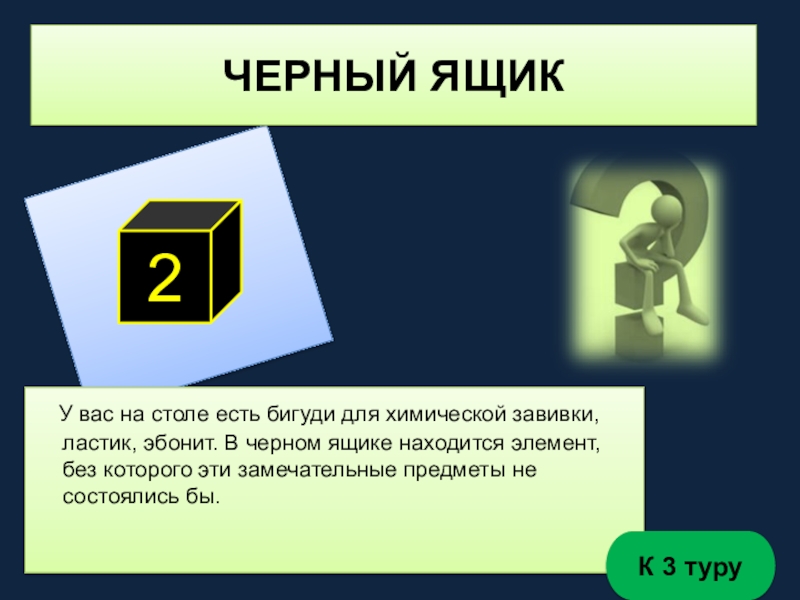 ЧЕРНЫЙ ЯЩИК

2

У вас на столе есть бигуди для химической завивки, ластик, эбонит. В черном ящике находится элемент, без которого эти замечательные предметы не состоялись бы.

К 3 туру